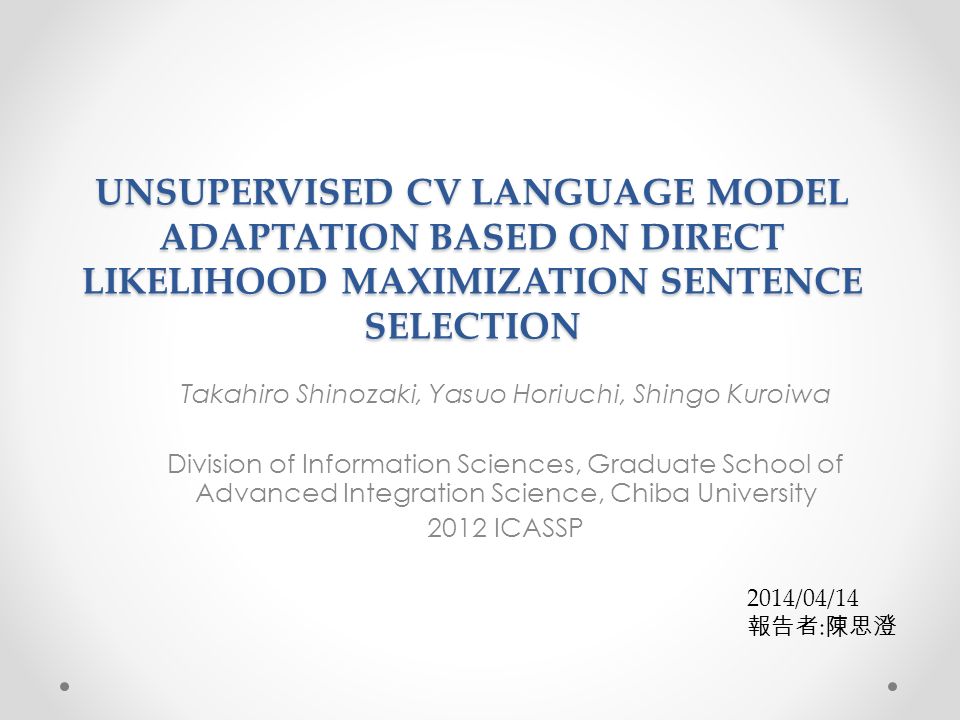 UNSUPERVISED CV LANGUAGE MODEL ADAPTATION BASED ON DIRECT LIKELIHOOD MAXIMIZATION SENTENCE SELECTION

Takahiro Shinozaki, Yasuo Horiuchi, Shingo Kuroiwa

Division of Information Sciences, Graduate School of Advanced Integration Science, Chiba University
2012 ICASSP

2014/04/14
報告者:陳思澄